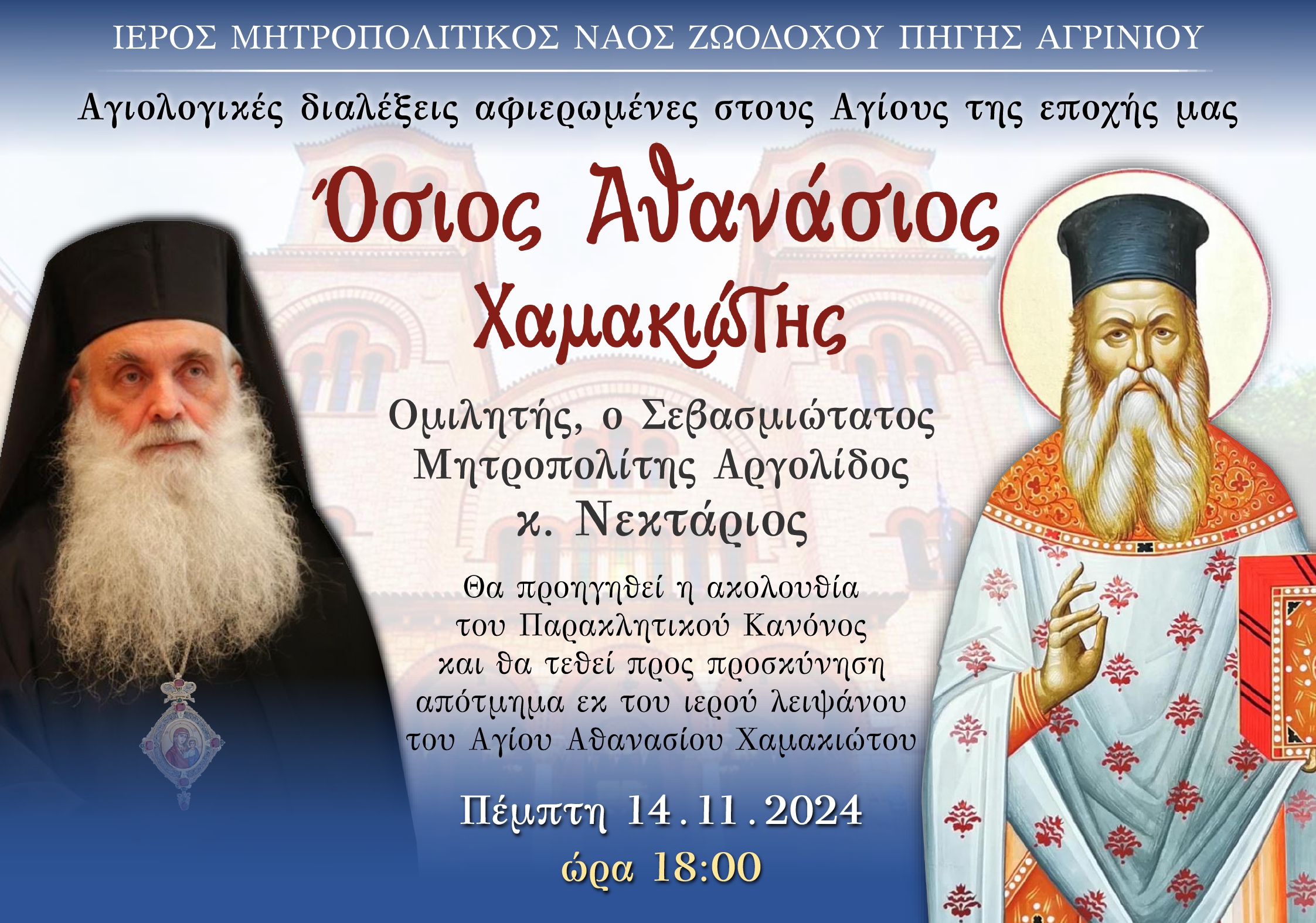 ΙΕΡΟΣ ΜΗΤΡΟΠΟΛΙΤΙΚΟΣ ΝΑΟΣ ΖΩΟΔΟΧΟΥ ΠΗΓΗΣ ΑΓΡΙΝΙΟΥ

Αγιολογικές διαλέξεις αφιερωμένες στους Αγίους της εποχής μας

Όσιος Αθανάσιος Χαμακιώτης

Ομιλητής, ο Σεβασμιώτατος Μητροπολίτης Αργολίδος κ. Νεκτάριος

Θα προηγηθεί η ακολουθία του Παρακλητικού Κανόνος και θα τεθεί προς προσκύνηση απότμημα εκ του ιερού λειψάνου του Αγίου Αθανασίου Χαμακιώτου

Πέμπτη 14.11.2024
ώρα 18:00